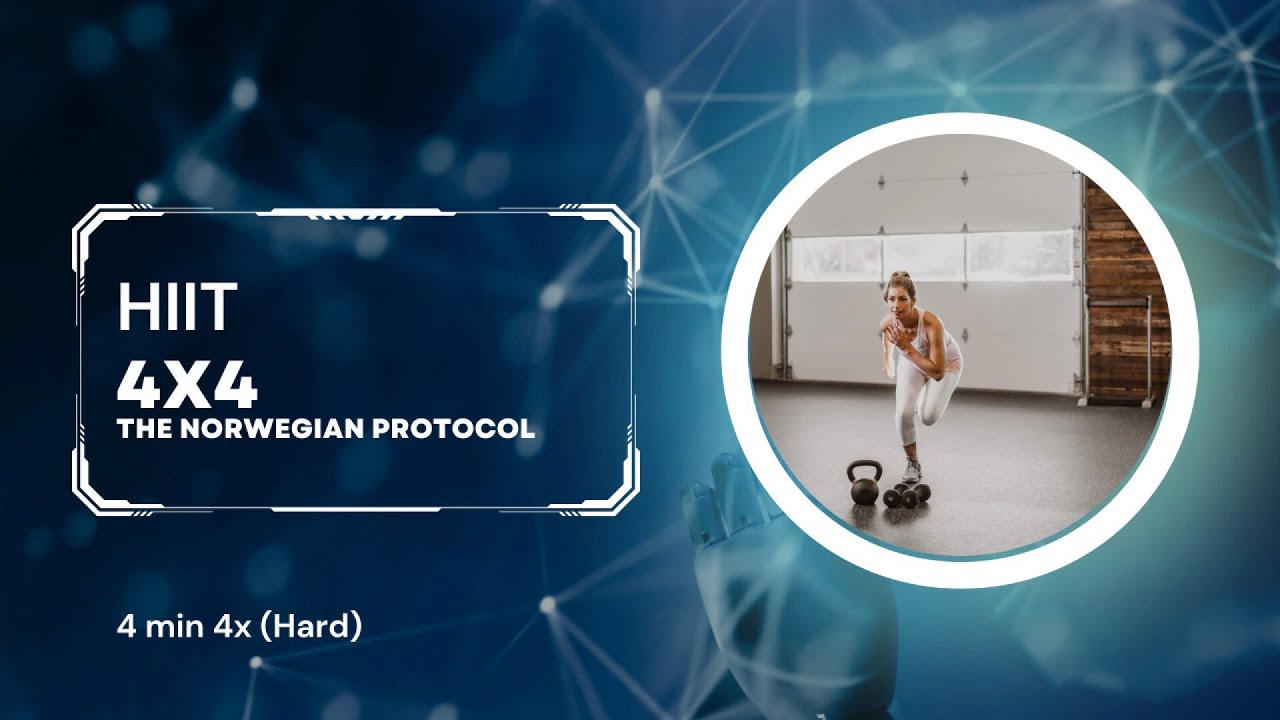 HIIT
4X4
THE NORWEGIAN PROTOCOL

4 min 4x (Hard)